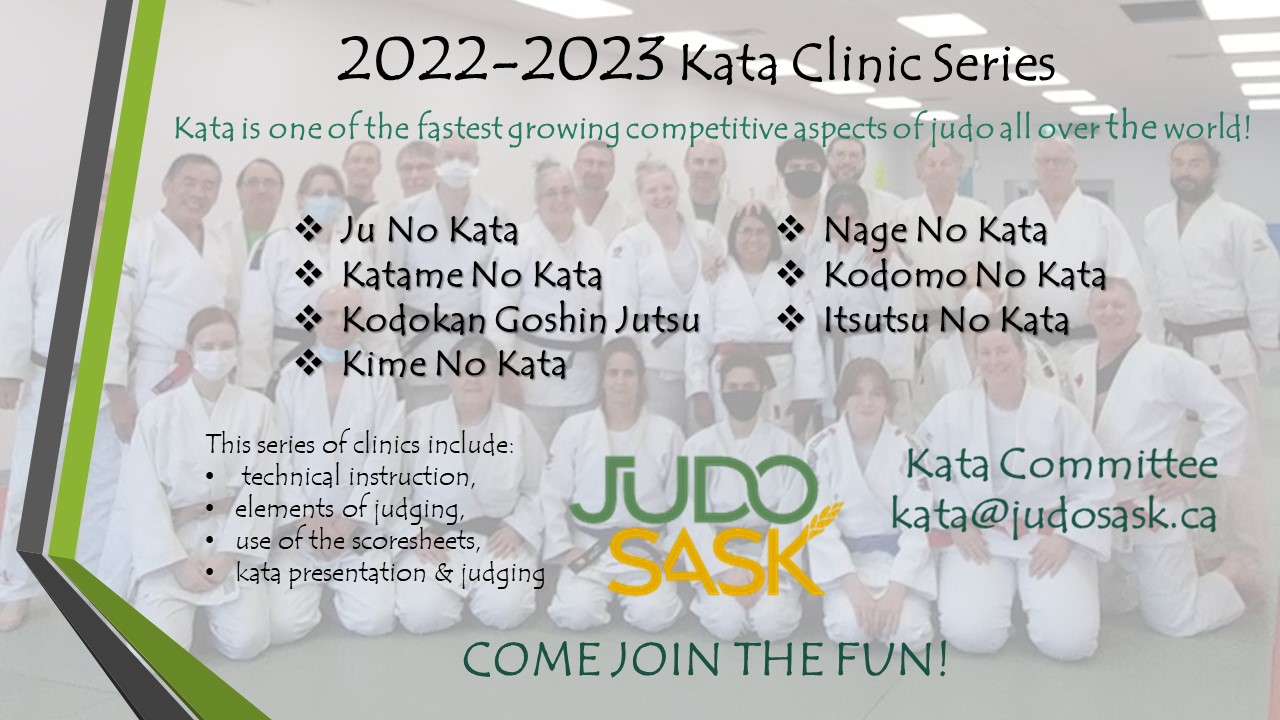 2022-2023 Kata Clinic Series

Kata is one of the fastest growing competitive aspects of judo all over the world!

❖ Ju No Kata
❖ Katame No Kata
❖ Kodokan Goshin Jutsu
❖ Kime No Kata

❖ Nage No Kata
❖ Kodomo No Kata
❖ Itsutsu No Kata

This series of clinics include:
• technical instruction,
• elements of judging,
• use of the scoresheets,
• kata presentation & judging

JUDO SASK

Kata Committee
kata@judosask.ca

COME JOIN THE FUN!